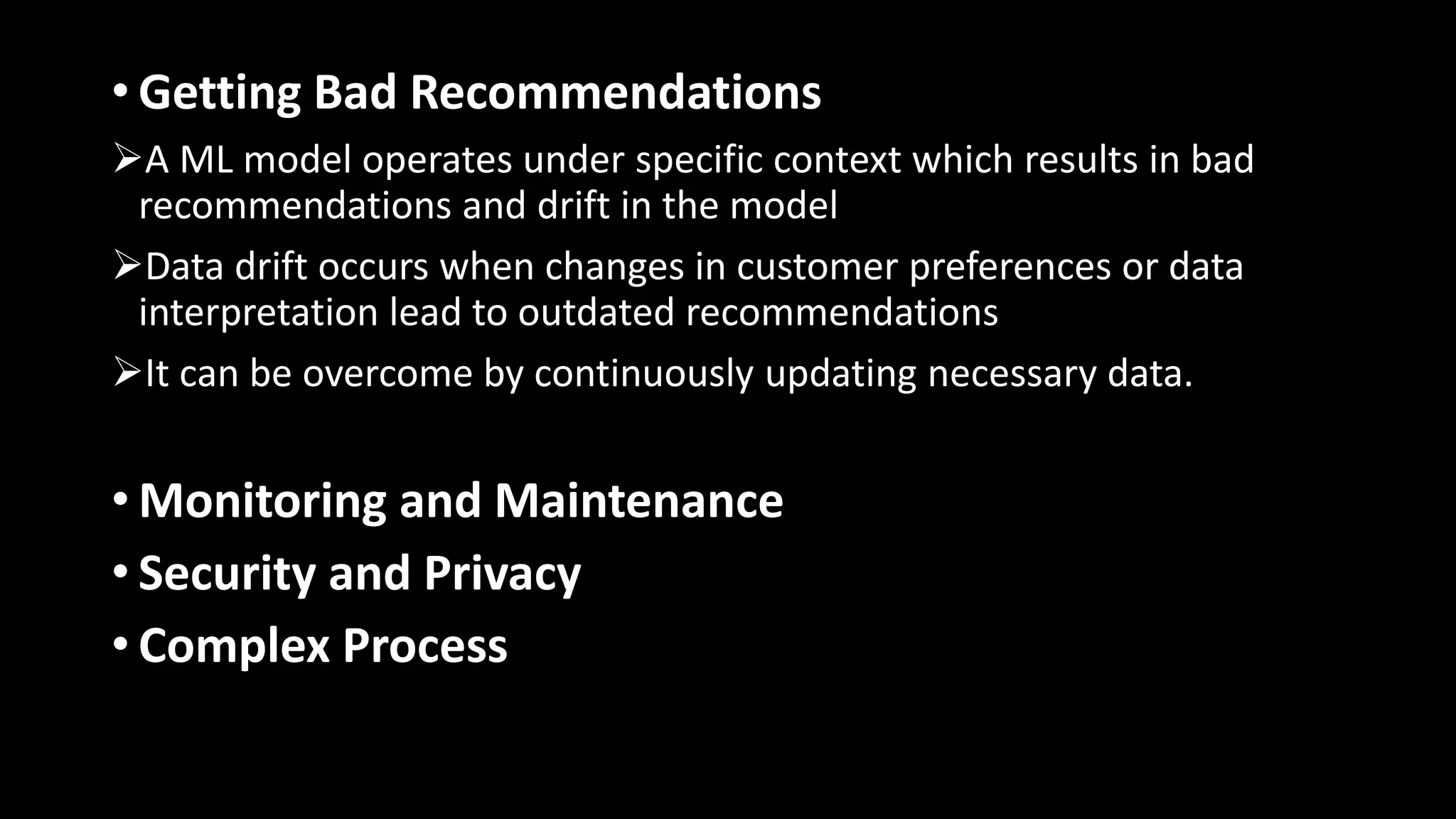 • Getting Bad Recommendations

➢A ML model operates under specific context which results in bad recommendations and drift in the model

➢Data drift occurs when changes in customer preferences or data interpretation lead to outdated recommendations

➢It can be overcome by continuously updating necessary data.

• Monitoring and Maintenance

• Security and Privacy

• Complex Process